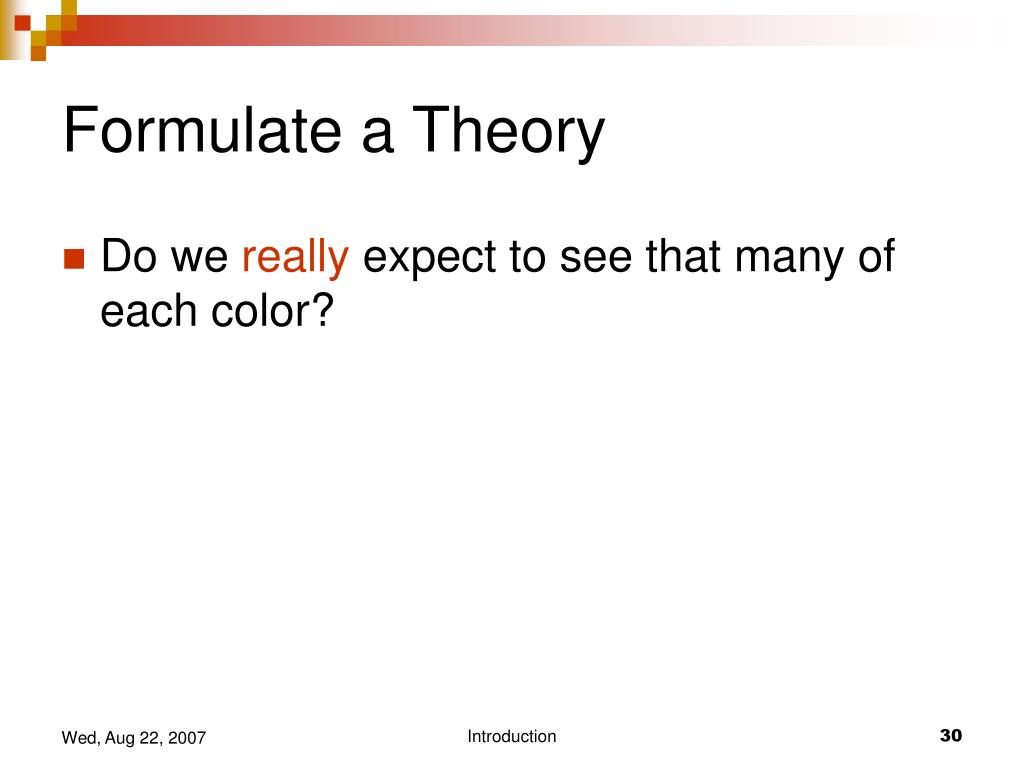 Formulate a Theory

Do we really expect to see that many of each color?

Wed, Aug 22, 2007

Introduction

30